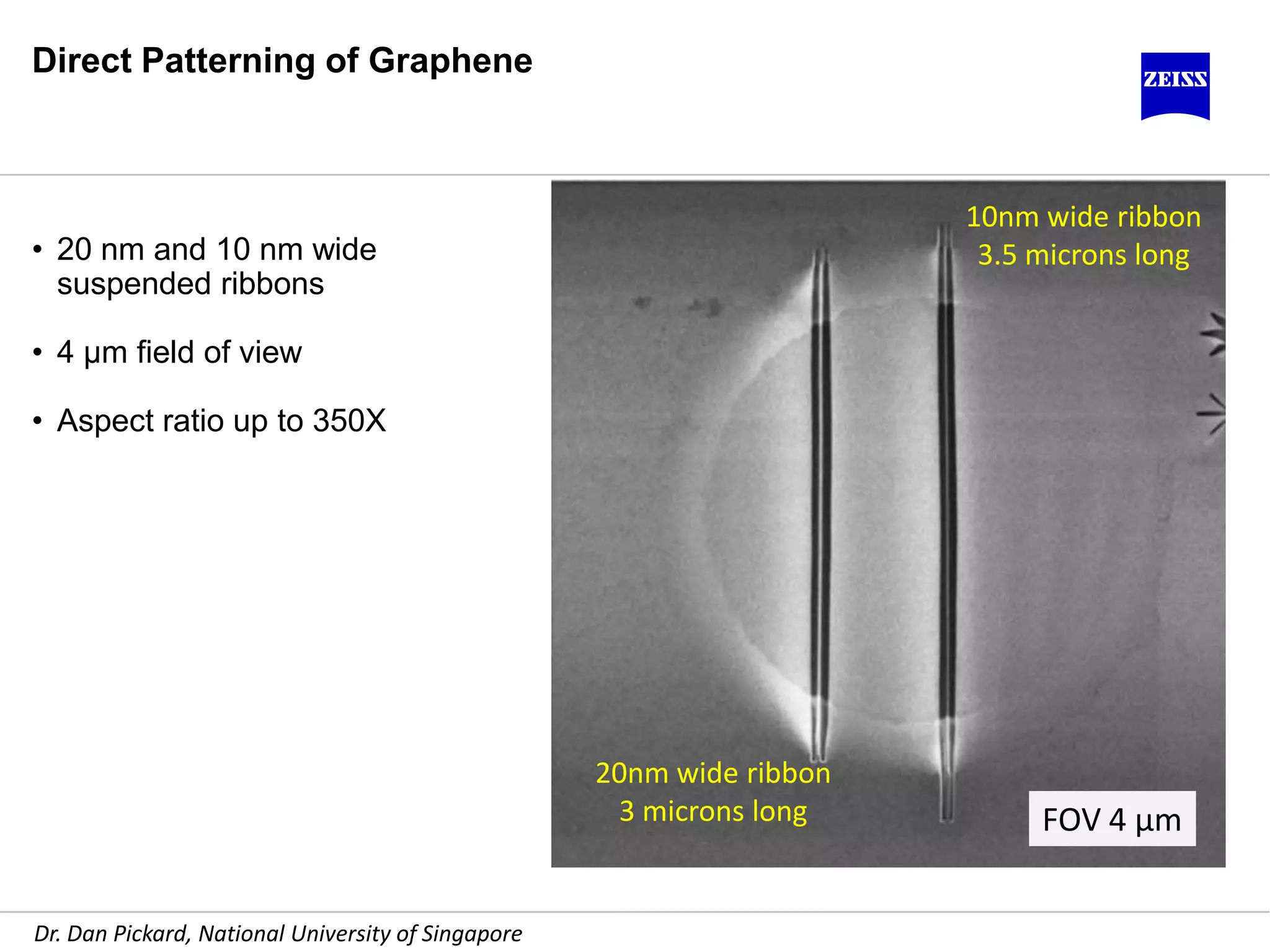 Direct Patterning of Graphene

ZEISS

• 20 nm and 10 nm wide suspended ribbons

• 4 µm field of view

• Aspect ratio up to 350X

10nm wide ribbon
3.5 microns long

20nm wide ribbon
3 microns long

FOV 4 µm

Dr. Dan Pickard, National University of Singapore